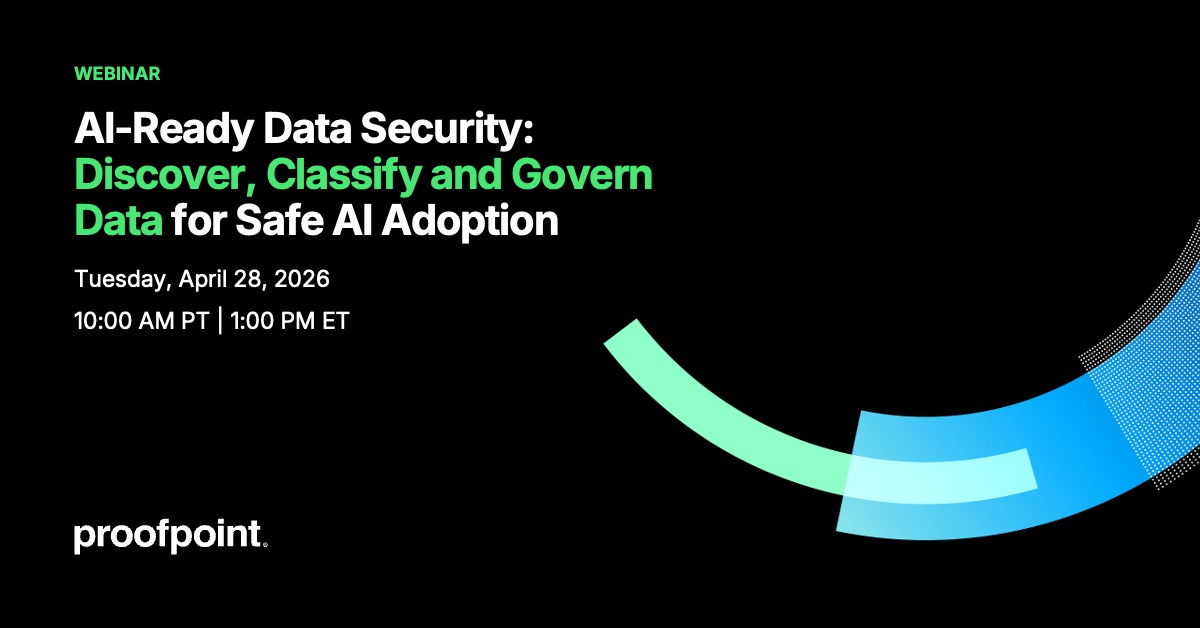 WEBINAR

AI-Ready Data Security: Discover, Classify and Govern Data for Safe AI Adoption

Tuesday, April 28, 2026

10:00 AM PT | 1:00 PM ET

proofpoint.